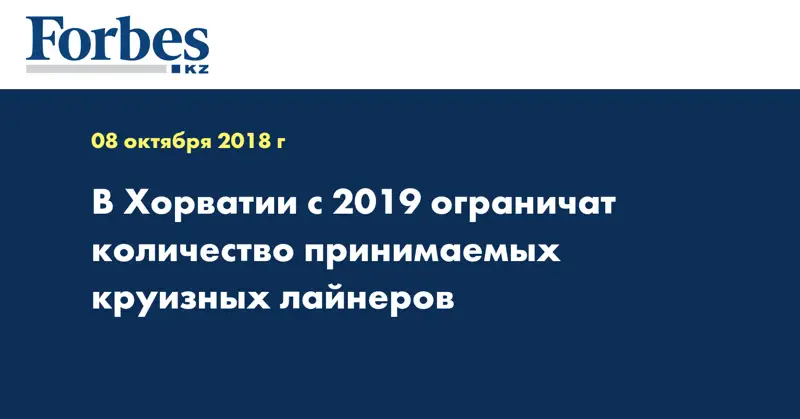 Forbes
KZ

08 октября 2018 г

В Хорватии с 2019 ограничат количество принимаемых круизных лайнеров